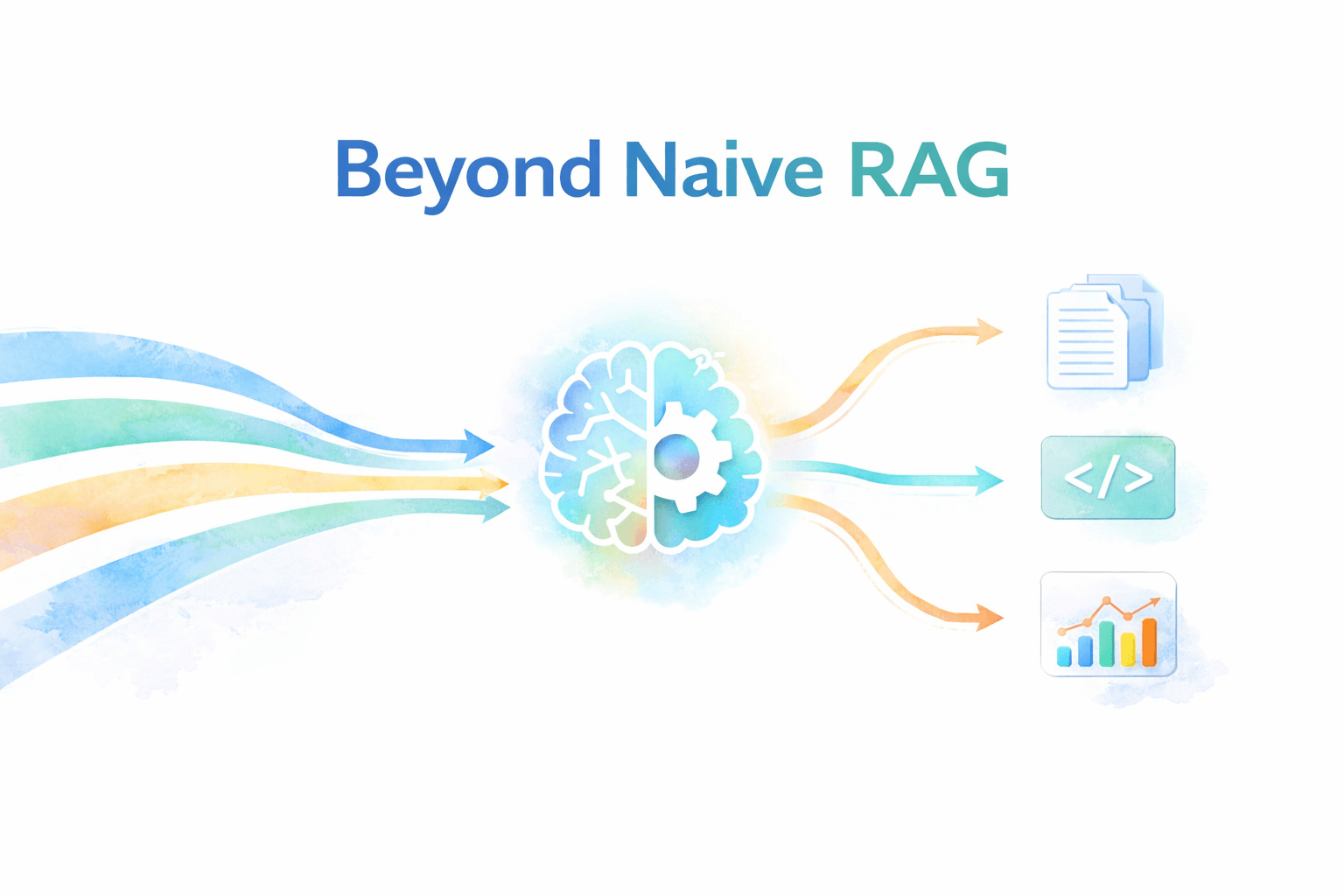 Beyond Naive RAG

</>